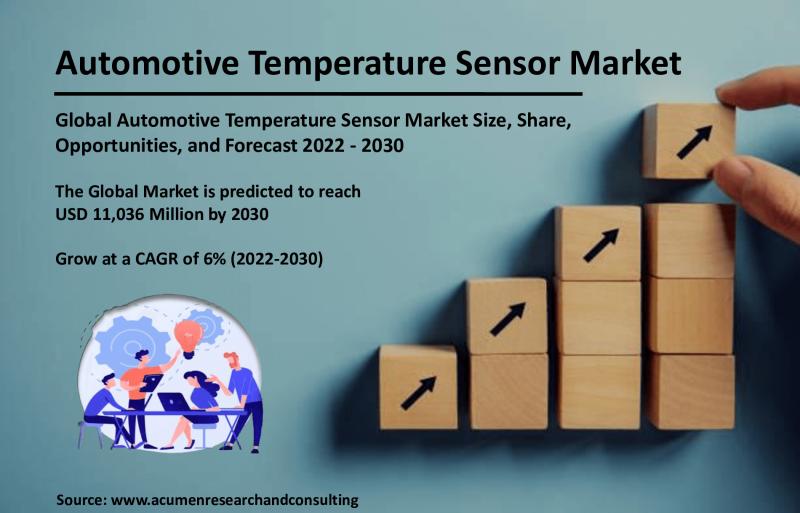 Automotive Temperature Sensor Market

Global Automotive Temperature Sensor Market Size, Share, Opportunities, and Forecast 2022 - 2030

The Global Market is predicted to reach USD 11,036 Million by 2030

Grow at a CAGR of 6% (2022-2030)

Source: www.acumenresearchandconsulting